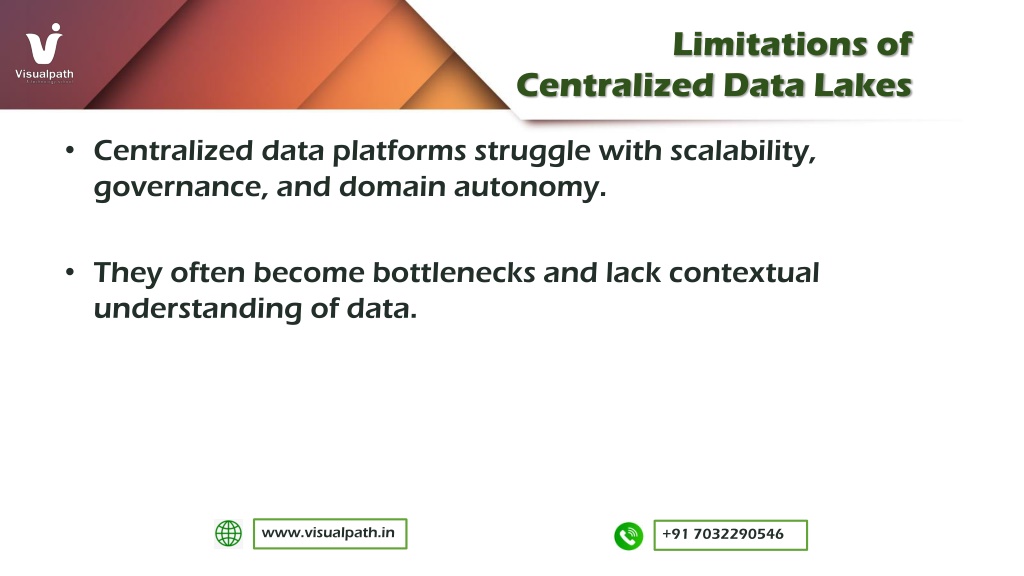 Visualpath

Limitations of Centralized Data Lakes

• Centralized data platforms struggle with scalability, governance, and domain autonomy.

• They often become bottlenecks and lack contextual understanding of data.

www.visualpath.in

+91 7032290546